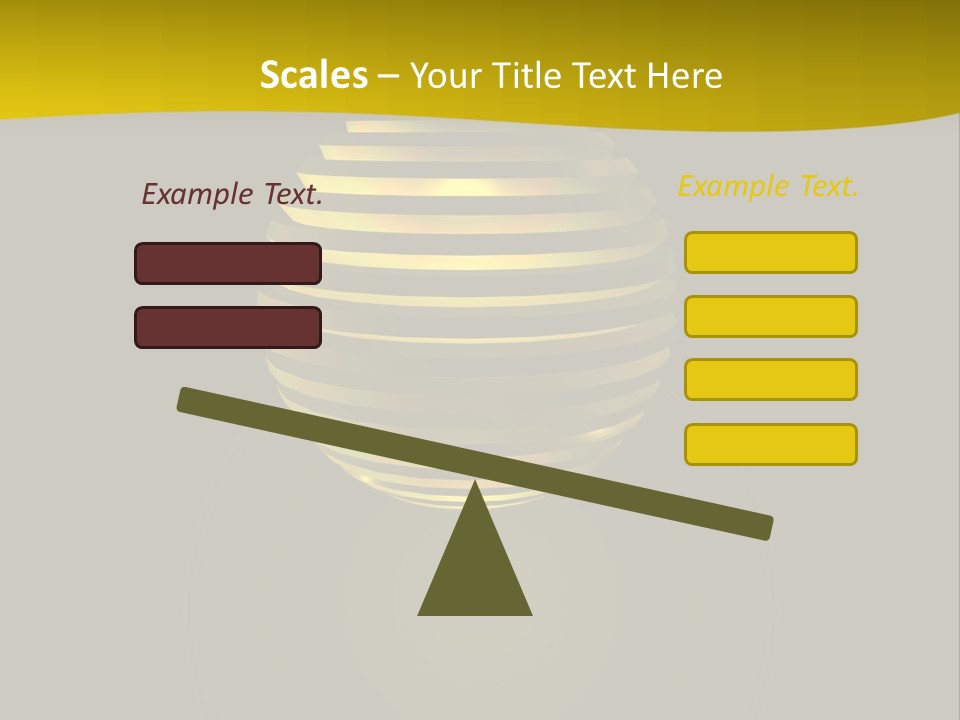 Scales – Your Title Text Here

Example Text.

Example Text.